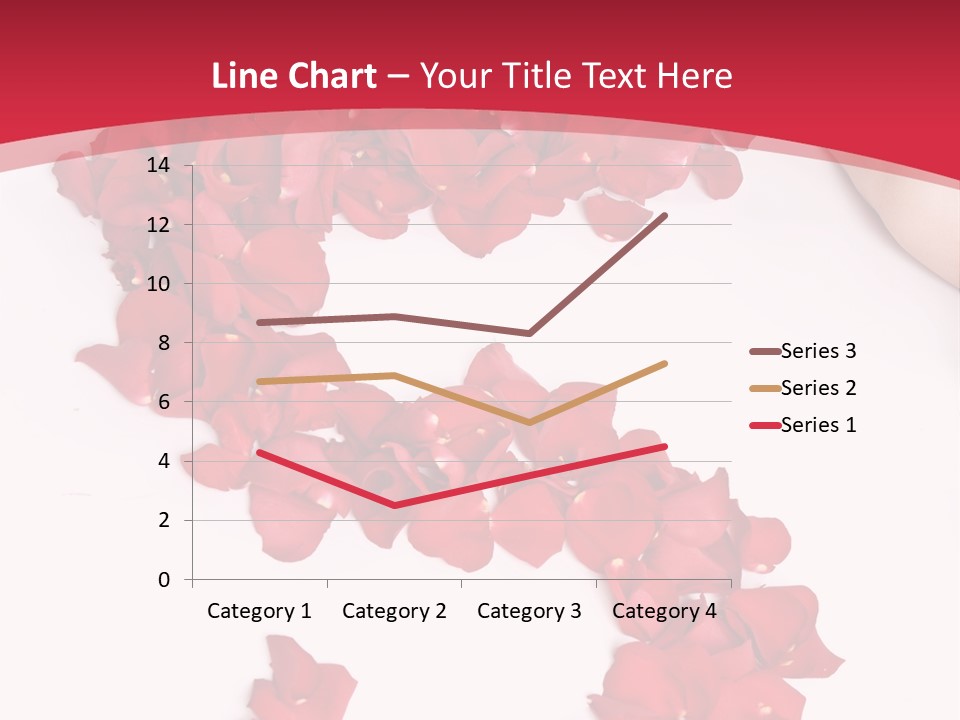 Line Chart – Your Title Text Here

14
12
10
8
6
4
2
0

Category 1
Category 2
Category 3
Category 4

Series 3
Series 2
Series 1